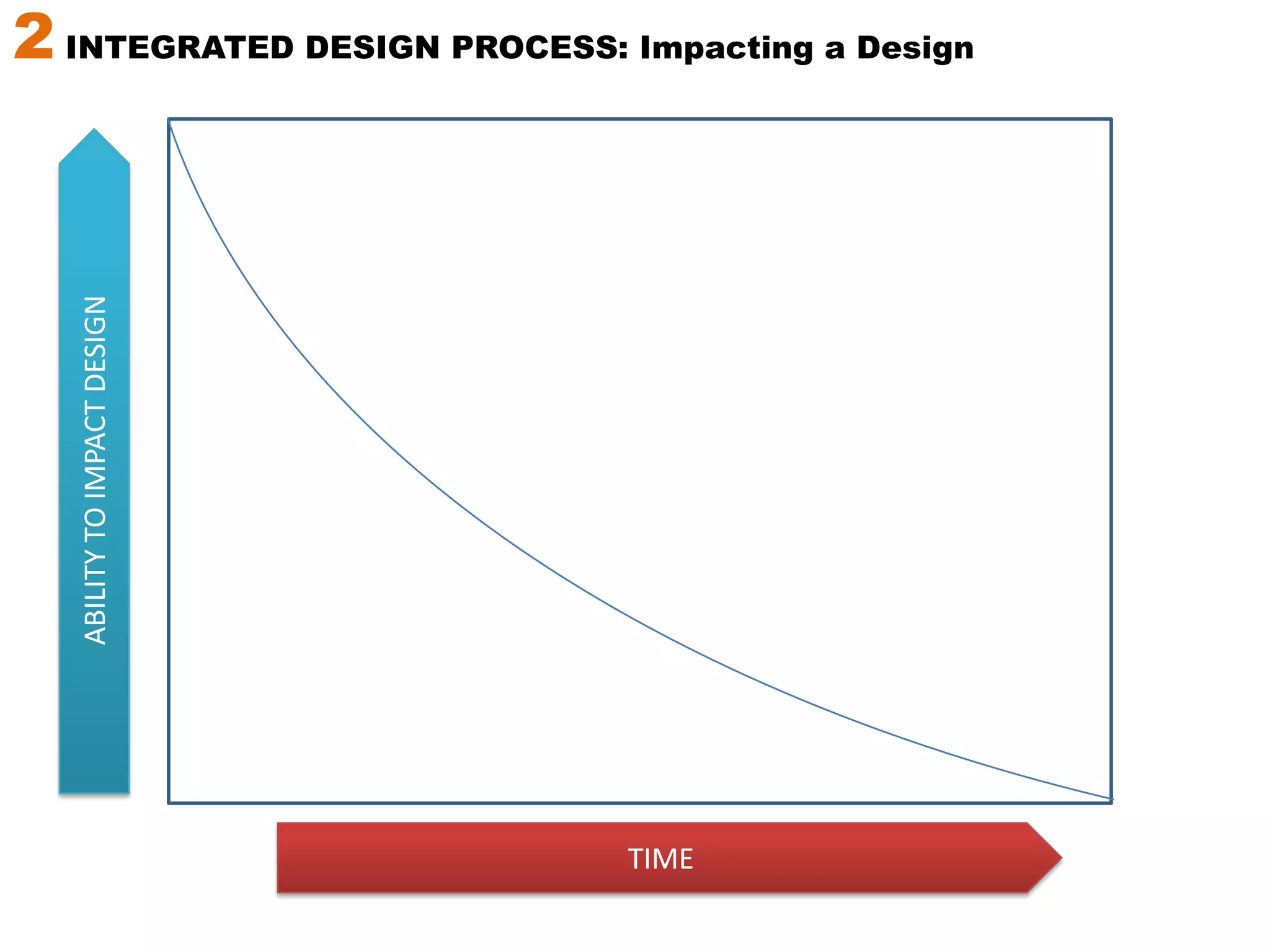 2 INTEGRATED DESIGN PROCESS: Impacting a Design

ABILITY TO IMPACT DESIGN

TIME